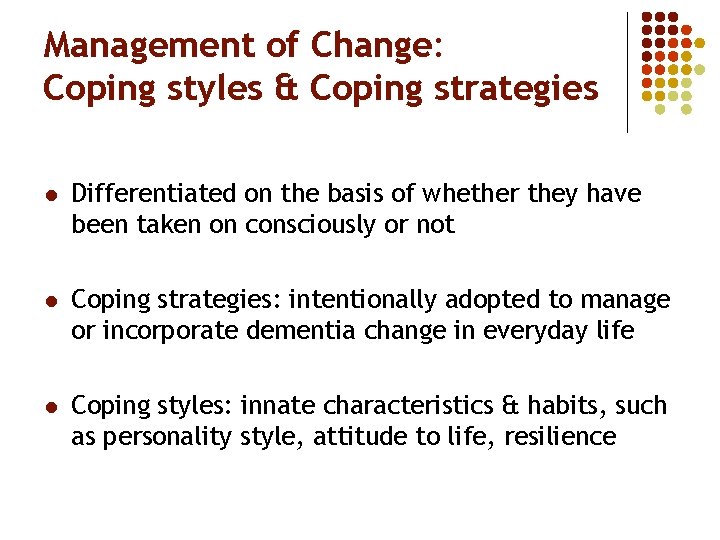 Management of Change:
Coping styles & Coping strategies

- Differentiated on the basis of whether they have been taken on consciously or not

- Coping strategies: intentionally adopted to manage or incorporate dementia change in everyday life

- Coping styles: innate characteristics & habits, such as personality style, attitude to life, resilience